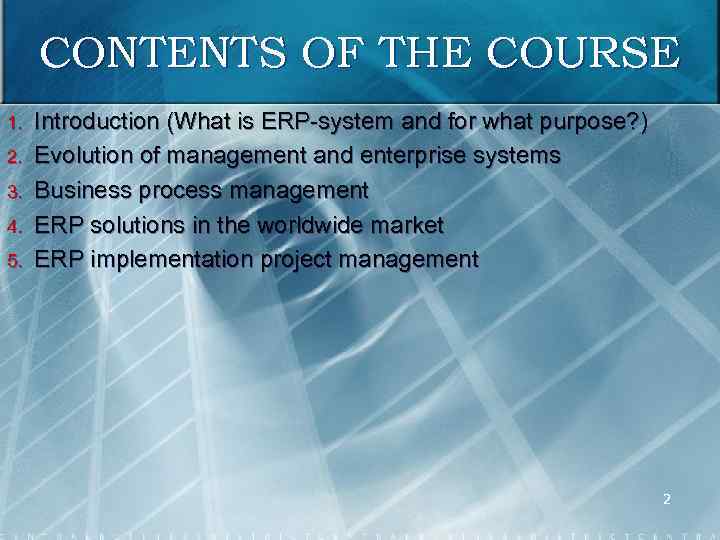 CONTENTS OF THE COURSE

1. Introduction (What is ERP-system and for what purpose?)
2. Evolution of management and enterprise systems
3. Business process management
4. ERP solutions in the worldwide market
5. ERP implementation project management

2